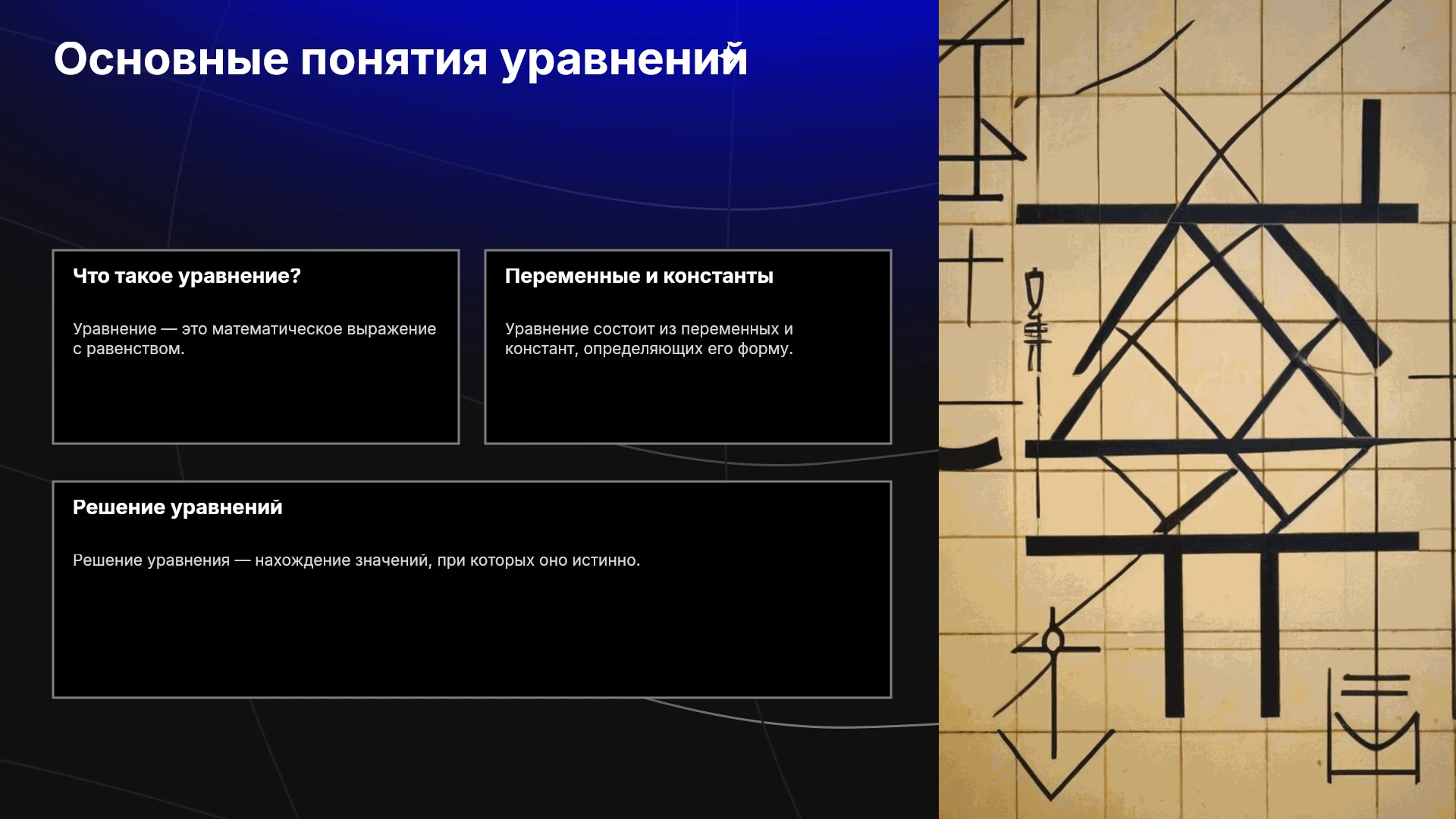 Основные понятия уравнений

Что такое уравнение?

Уравнение — это математическое выражение с равенством.

Переменные и константы

Уравнение состоит из переменных и констант, определяющих его форму.

Решение уравнений

Решение уравнения — нахождение значений, при которых оно истинно.